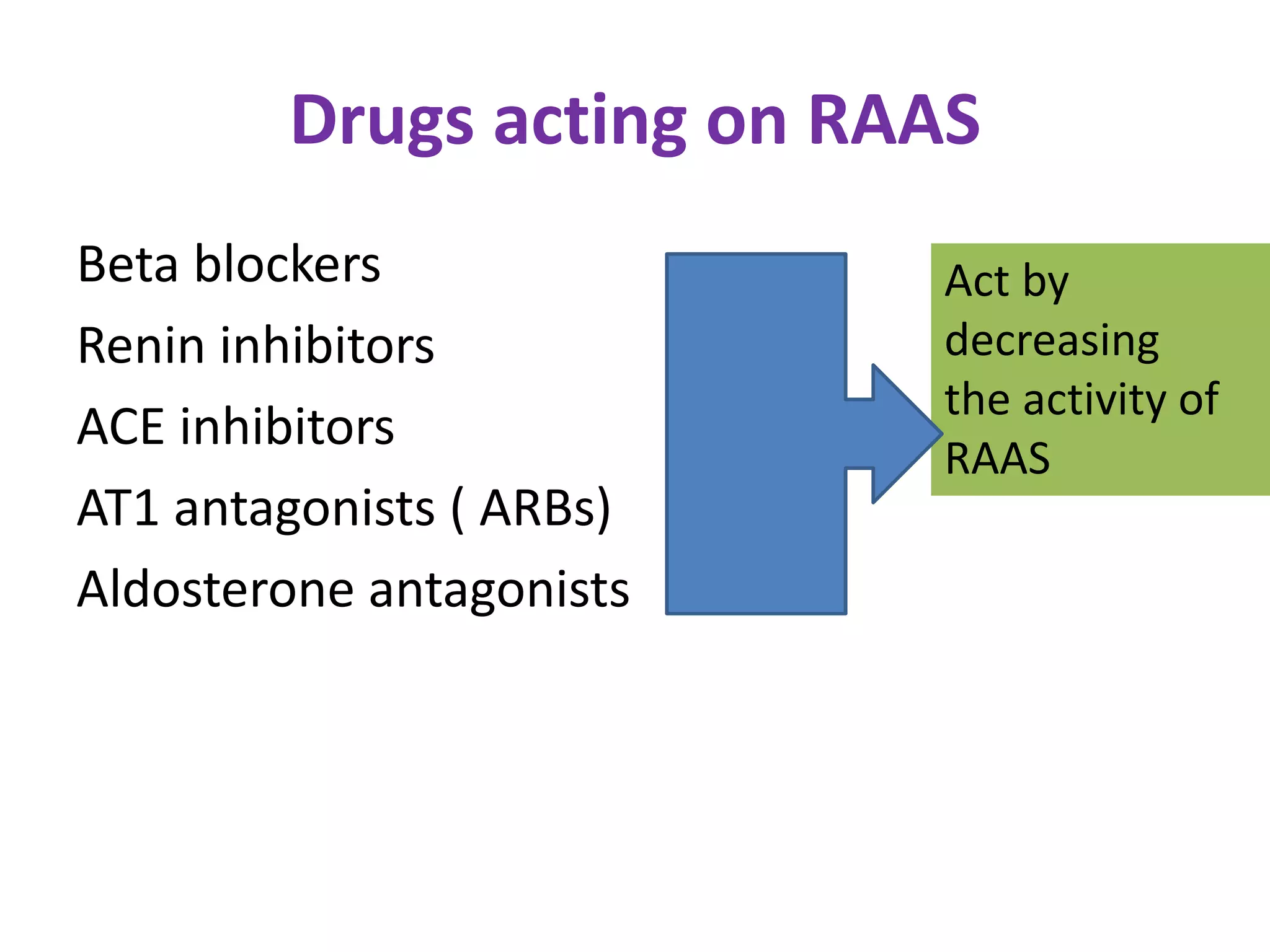 Drugs acting on RAAS

Beta blockers

Renin inhibitors

ACE inhibitors

AT1 antagonists ( ARBs)

Aldosterone antagonists

Act by decreasing the activity of RAAS